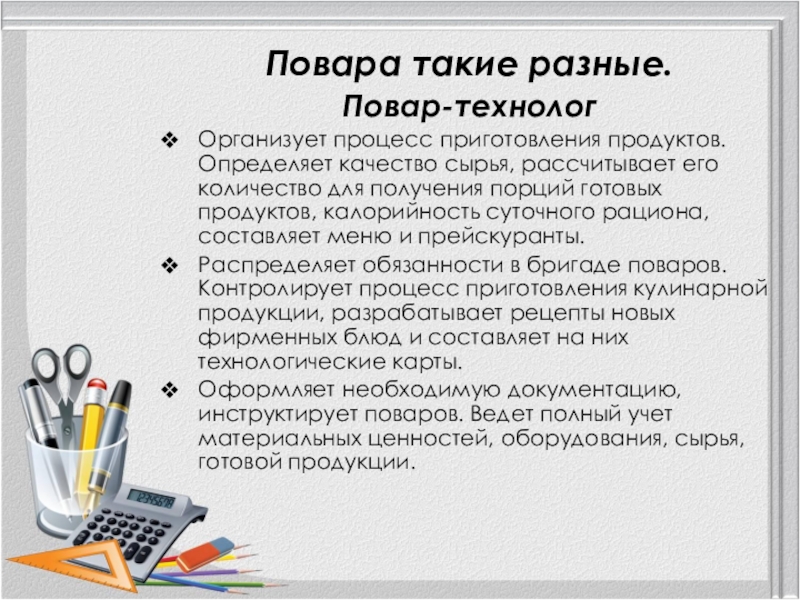 Повара такие разные.

Повар-технолог

❖ Организует процесс приготовления продуктов. Определяет качество сырья, рассчитывает его количество для получения порций готовых продуктов, калорийность суточного рациона, составляет меню и прейскуранты.

❖ Распределяет обязанности в бригаде поваров. Контролирует процесс приготовления кулинарной продукции, разрабатывает рецепты новых фирменных блюд и составляет на них технологические карты.

❖ Оформляет необходимую документацию, инструктирует поваров. Ведет полный учет материальных ценностей, оборудования, сырья, готовой продукции.

123456789